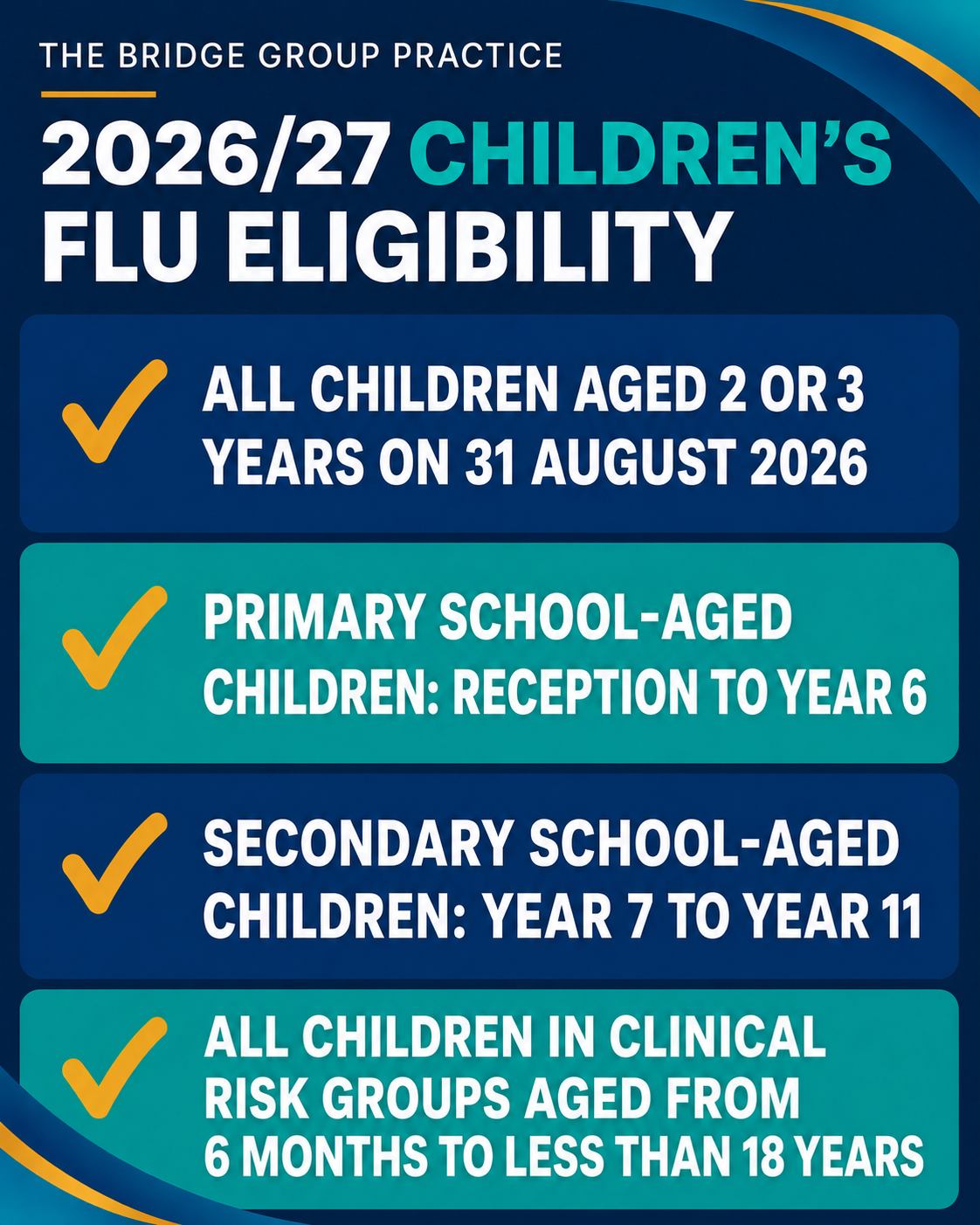 THE BRIDGE GROUP PRACTICE

2026/27 CHILDREN'S FLU ELIGIBILITY

ALL CHILDREN AGED 2 OR 3 YEARS ON 31 AUGUST 2026

PRIMARY SCHOOL-AGED CHILDREN: RECEPTION TO YEAR 6

SECONDARY SCHOOL-AGED CHILDREN: YEAR 7 TO YEAR 11

ALL CHILDREN IN CLINICAL RISK GROUPS AGED FROM 6 MONTHS TO LESS THAN 18 YEARS